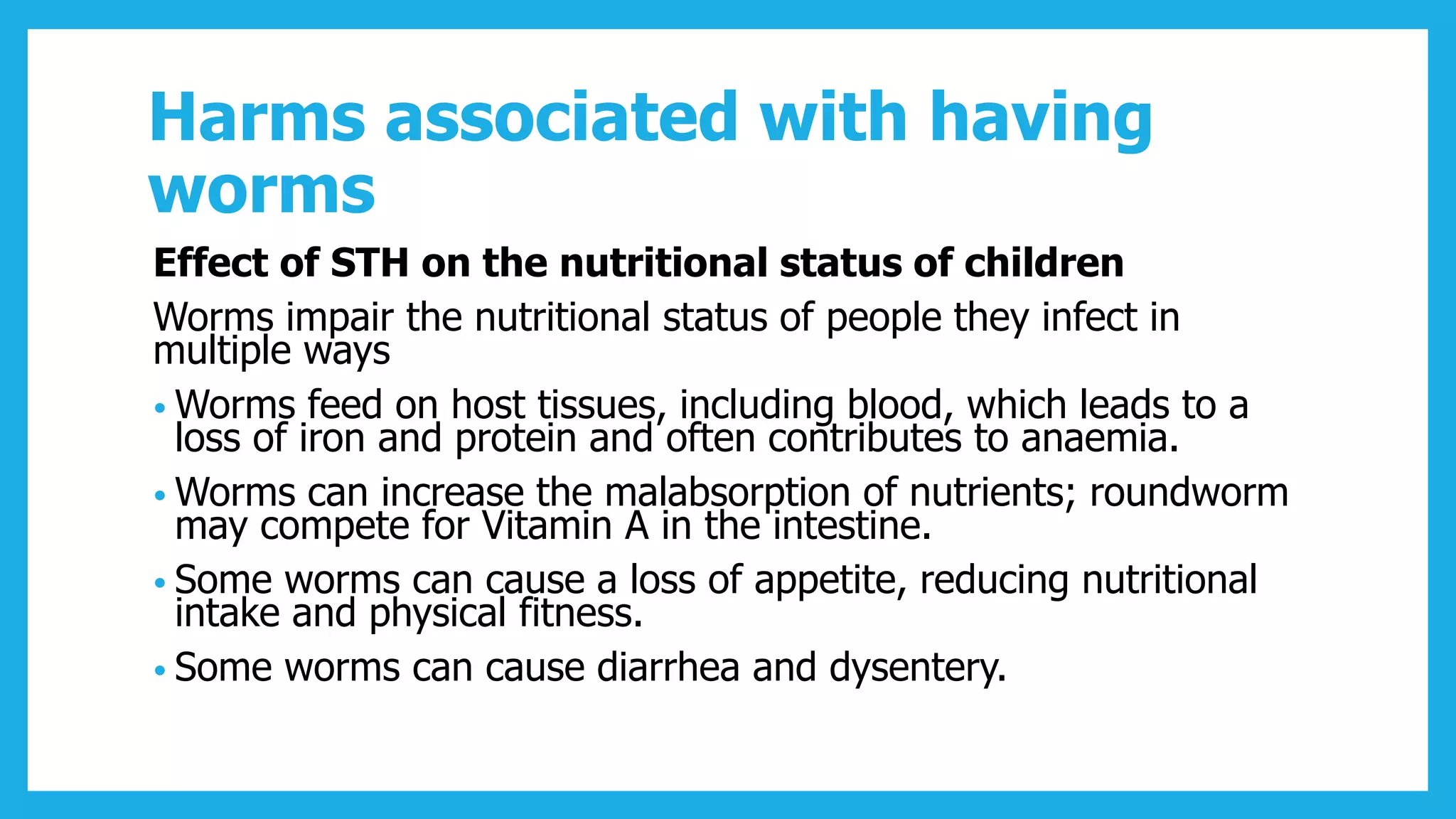 Harms associated with having worms

Effect of STH on the nutritional status of children

Worms impair the nutritional status of people they infect in multiple ways

• Worms feed on host tissues, including blood, which leads to a loss of iron and protein and often contributes to anaemia.
• Worms can increase the malabsorption of nutrients; roundworm may compete for Vitamin A in the intestine.
• Some worms can cause a loss of appetite, reducing nutritional intake and physical fitness.
• Some worms can cause diarrhea and dysentery.